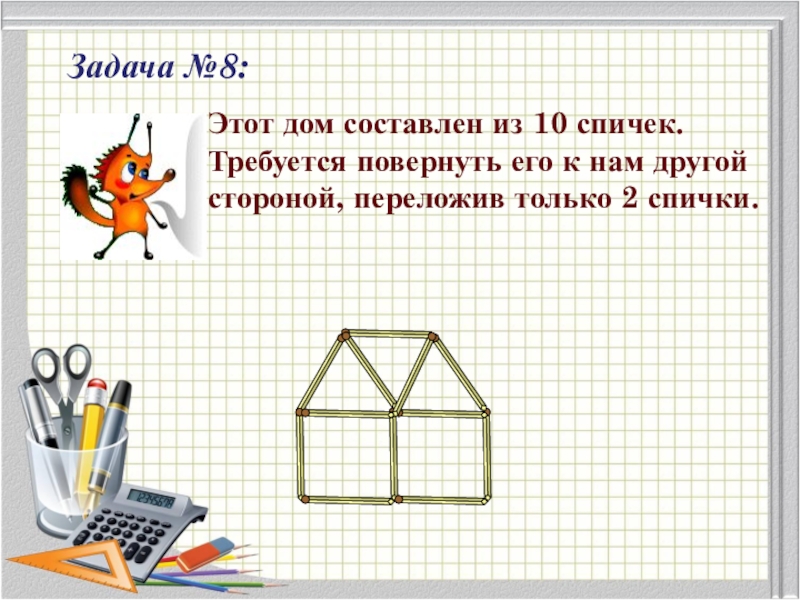 Задача №8:

Этот дом составлен из 10 спичек. Требуется повернуть его к нам другой стороной, переложив только 2 спички.

12345678